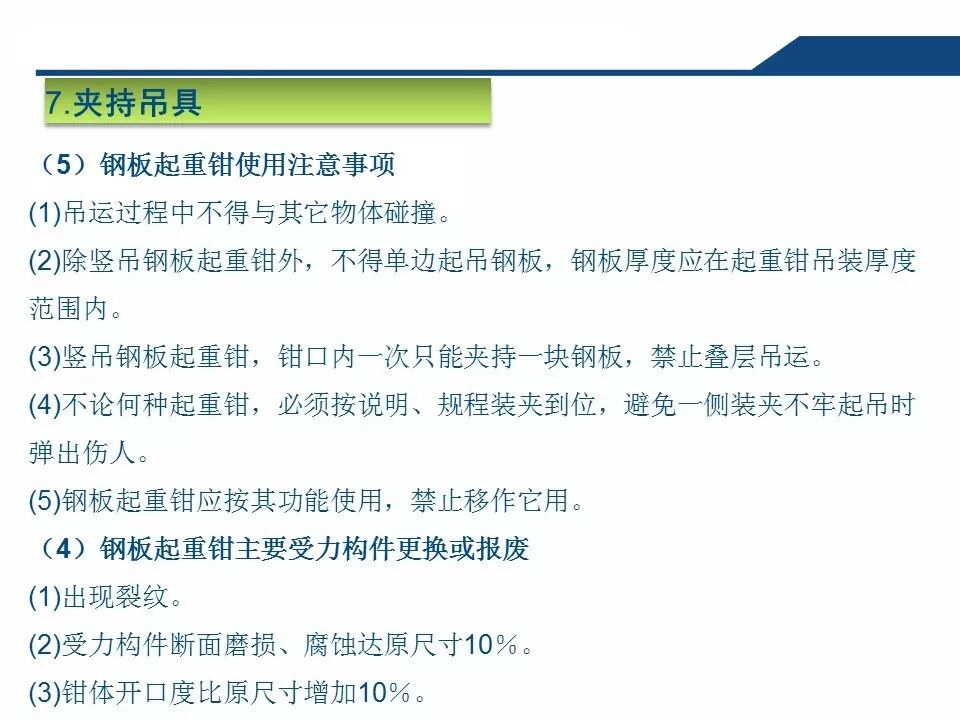 7.夹持吊具

（5）钢板起重钳使用注意事项

(1)吊运过程中不得与其它物体碰撞。

(2)除竖吊钢板起重钳外，不得单边起吊钢板，钢板厚度应在起重钳吊装厚度范围内。

(3)竖吊钢板起重钳，钳口内一次只能夹持一块钢板，禁止叠层吊运。

(4)不论何种起重钳，必须按说明、规程装夹到位，避免一侧装夹不牢起吊时弹出伤人。

(5)钢板起重钳应按其功能使用，禁止移作它用。

（4）钢板起重钳主要受力构件更换或报废

(1)出现裂纹。

(2)受力构件断面磨损、腐蚀达原尺寸10%。

(3)钳体开口度比原尺寸增加10%。